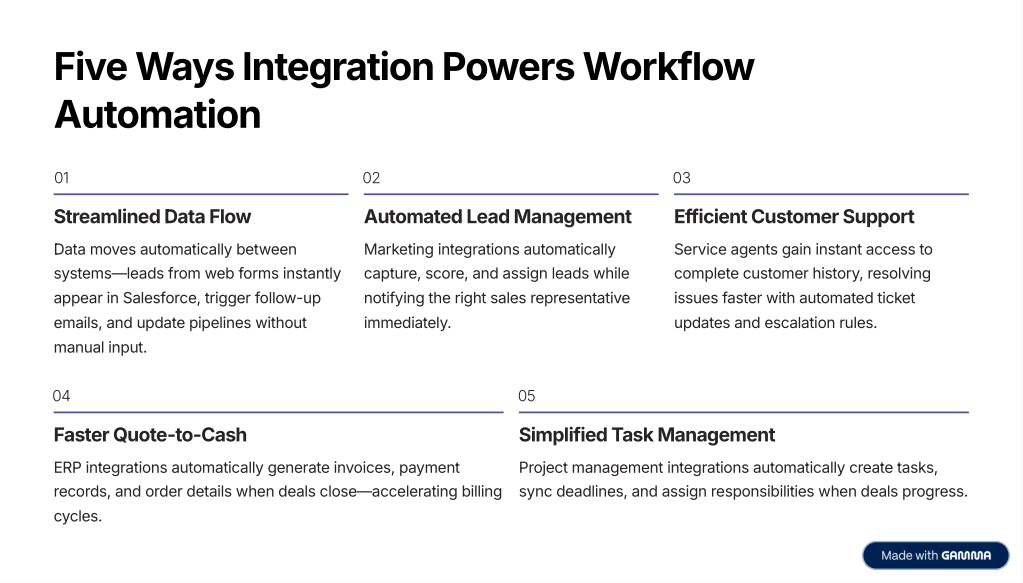 Five Ways Integration Powers Workflow Automation

01

Streamlined Data Flow

Data moves automatically between systems—leads from web forms instantly appear in Salesforce, trigger follow-up emails, and update pipelines without manual input.

02

Automated Lead Management

Marketing integrations automatically capture, score, and assign leads while notifying the right sales representative immediately.

03

Efficient Customer Support

Service agents gain instant access to complete customer history, resolving issues faster with automated ticket updates and escalation rules.

04

Faster Quote-to-Cash

ERP integrations automatically generate invoices, payment records, and order details when deals close—accelerating billing cycles.

05

Simplified Task Management

Project management integrations automatically create tasks, sync deadlines, and assign responsibilities when deals progress.

Made with GAMMA